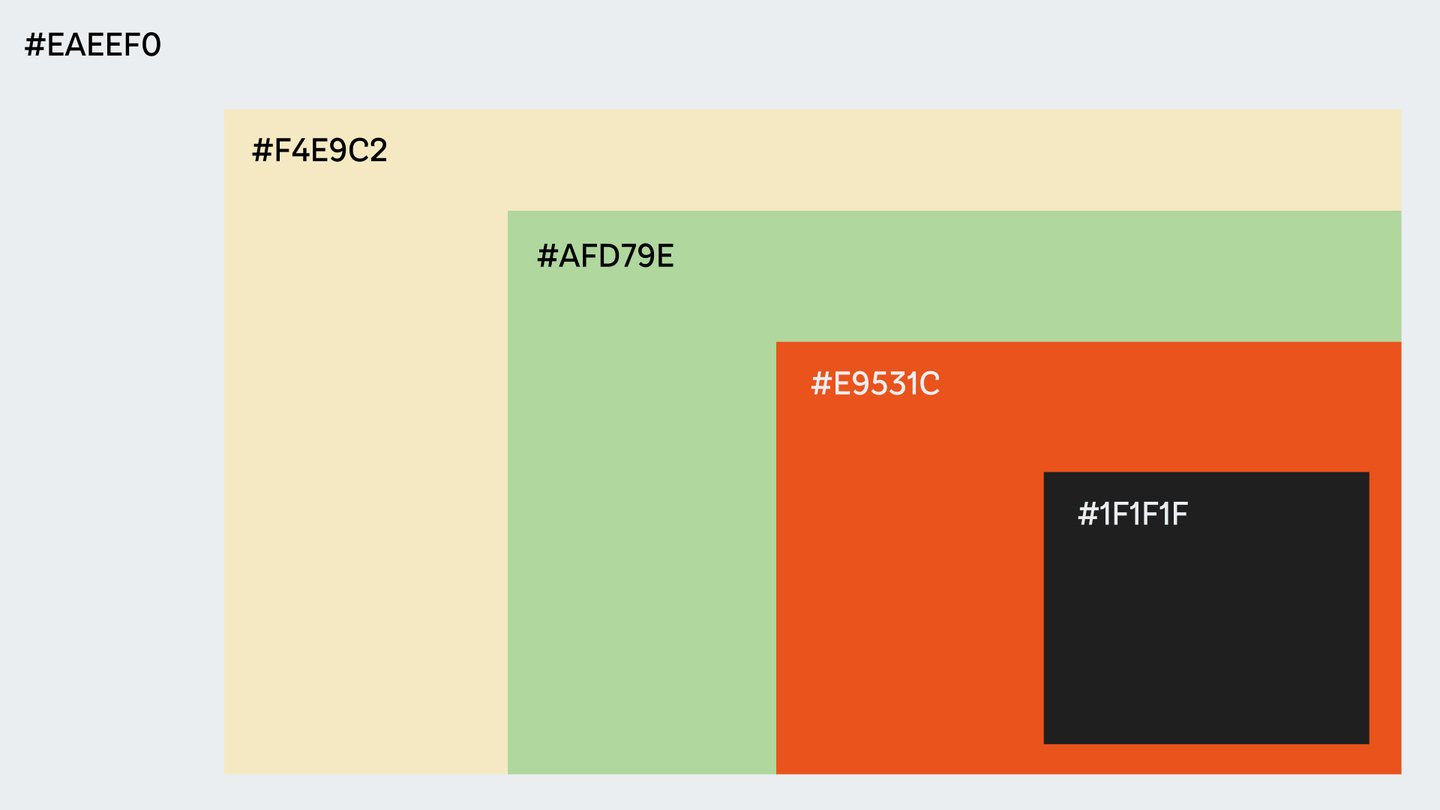 #EAEEF0

#F4E9C2

#AFD79E

#E9531C

#1F1F1F